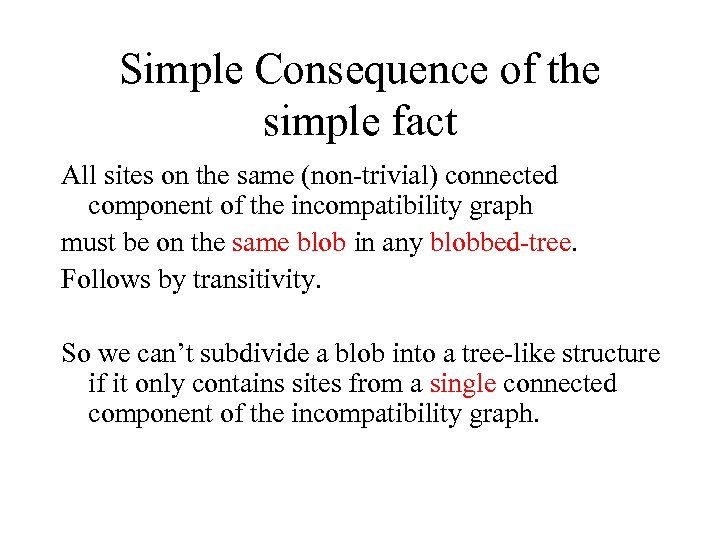 Simple Consequence of the simple fact

All sites on the same (non-trivial) connected component of the incompatibility graph

must be on the same blob in any blobbed-tree.

Follows by transitivity.

So we can’t subdivide a blob into a tree-like structure if it only contains sites from a single connected component of the incompatibility graph.